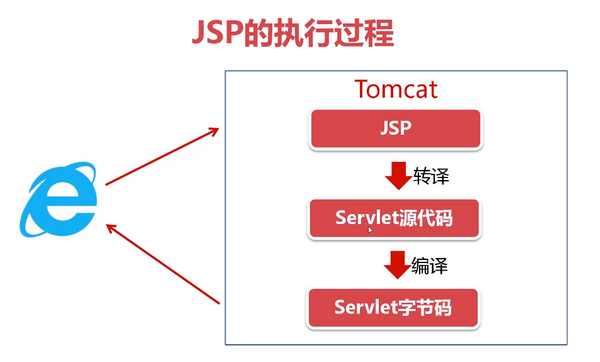 JSP的执行过程

Tomcat

JSP

转译

Servlet源代码

编译

Servlet字节码